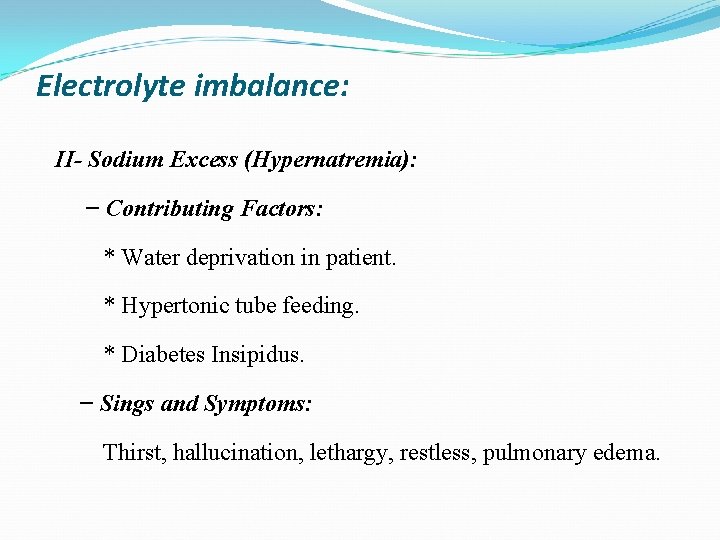 Electrolyte imbalance:

II- Sodium Excess (Hypernatremia):

– Contributing Factors:

* Water deprivation in patient.

* Hypertonic tube feeding.

* Diabetes Insipidus.

– Sings and Symptoms:

Thirst, hallucination, lethargy, restless, pulmonary edema.